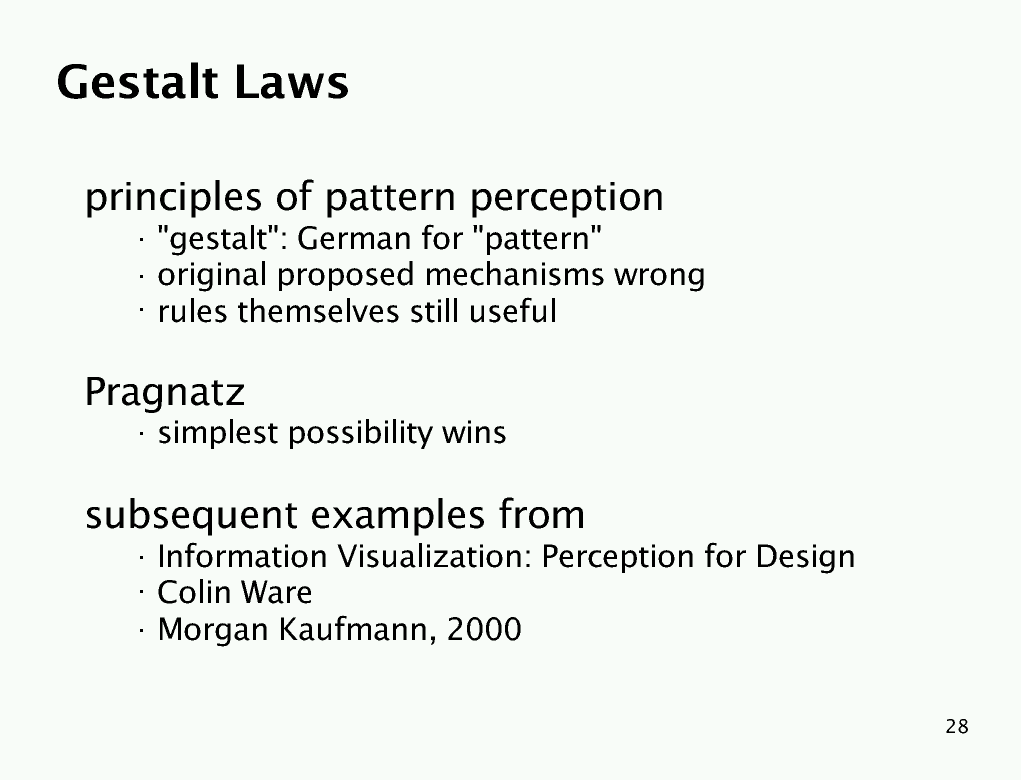 Gestalt Laws

principles of pattern perception
· "gestalt": German for "pattern"
· original proposed mechanisms wrong
· rules themselves still useful

Pragnatz
· simplest possibility wins

subsequent examples from
· Information Visualization: Perception for Design
· Colin Ware
· Morgan Kaufmann, 2000

28